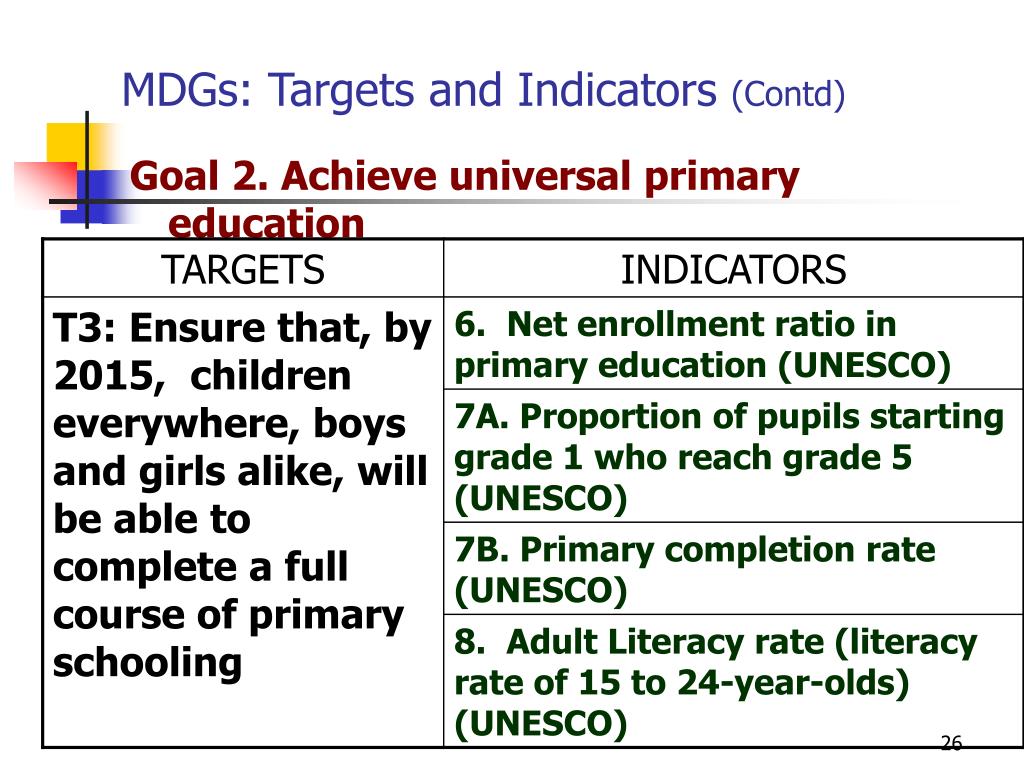 MDGs: Targets and Indicators (Contd)

Goal 2. Achieve universal primary education

| TARGETS | INDICATORS |
|---|---|
| T3: Ensure that, by 2015, children everywhere, boys and girls alike, will be able to complete a full course of primary schooling | 6. Net enrollment ratio in primary education (UNESCO) |
| | 7A. Proportion of pupils starting grade 1 who reach grade 5 (UNESCO) |
| | 7B. Primary completion rate (UNESCO) |
| | 8. Adult Literacy rate (literacy rate of 15 to 24-year-olds) (UNESCO) |

26